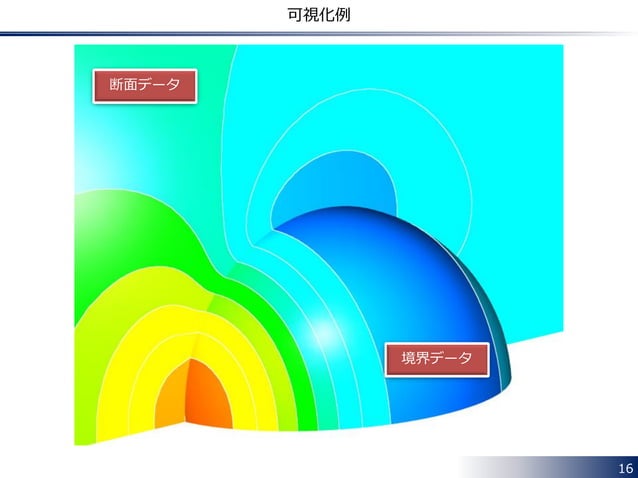 可視化例

断面データ

境界データ

16